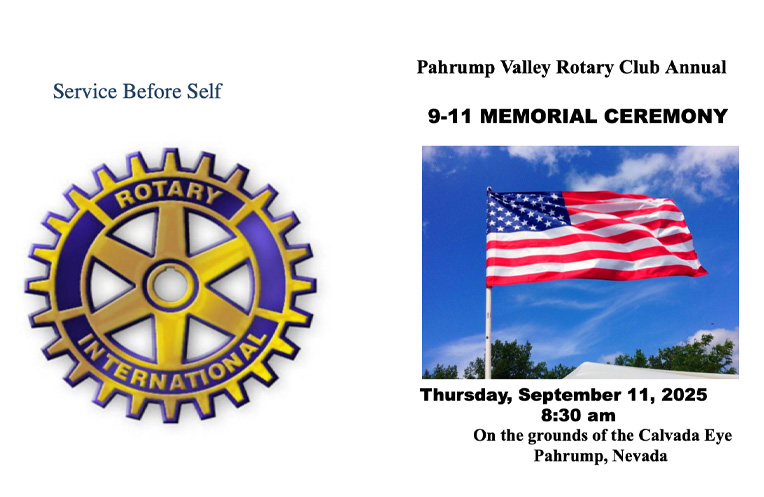 Service Before Self

ROTARY

INTERNATIONAL

Pahrump Valley Rotary Club Annual

9-11 MEMORIAL CEREMONY

Thursday, September 11, 2025
8:30 am
On the grounds of the Calvada Eye
Pahrump, Nevada